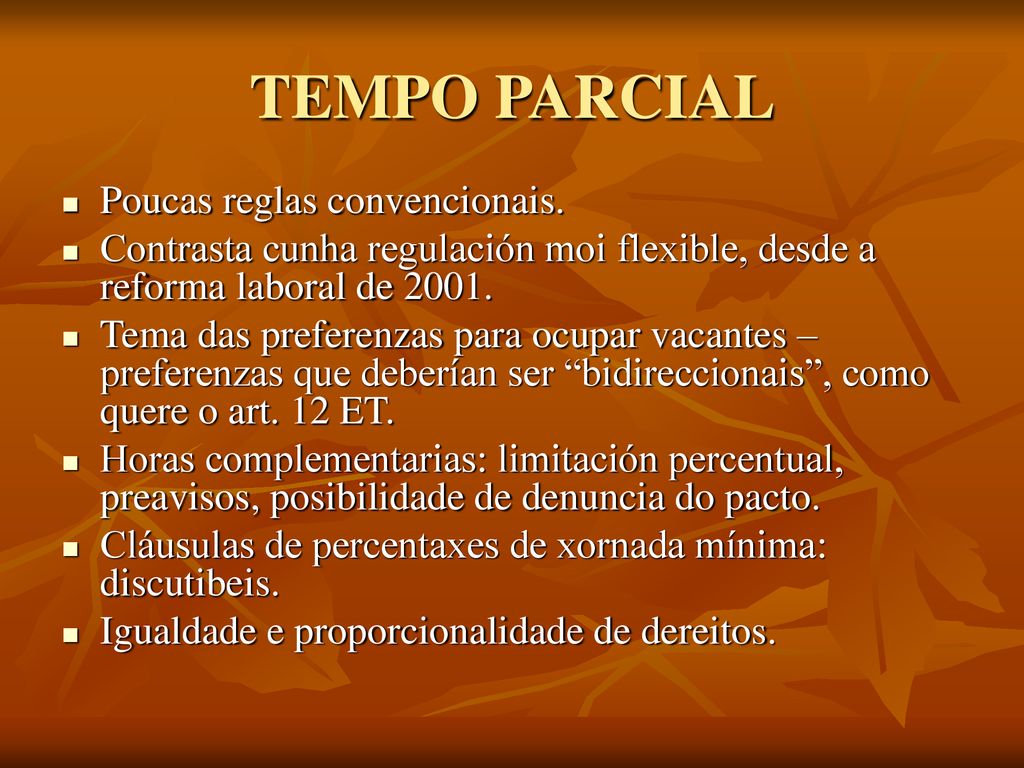 TEMPO PARCIAL

- Poucas reglas convencionais.
- Contrasta cunha regulación moi flexible, desde a reforma laboral de 2001.
- Tema das preferenzas para ocupar vacantes – preferenzas que deberían ser “bidireccionais”, como quere o art. 12 ET.
- Horas complementarias: limitación percentual, preavisos, posibilidade de denuncia do pacto.
- Cláusulas de percentaxes de xornada mínima: discutibeis.
- Igualdade e proporcionalidade de dereitos.